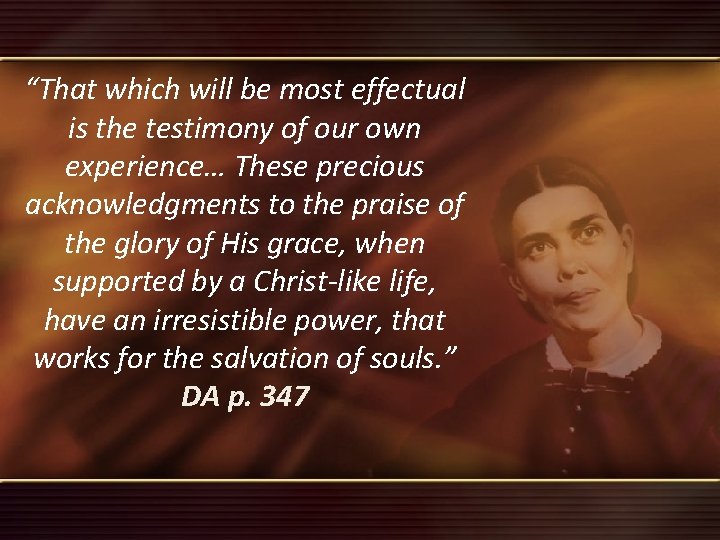 “That which will be most effectual is the testimony of our own experience… These precious acknowledgments to the praise of the glory of His grace, when supported by a Christ-like life, have an irresistible power, that works for the salvation of souls.”
DA p. 347